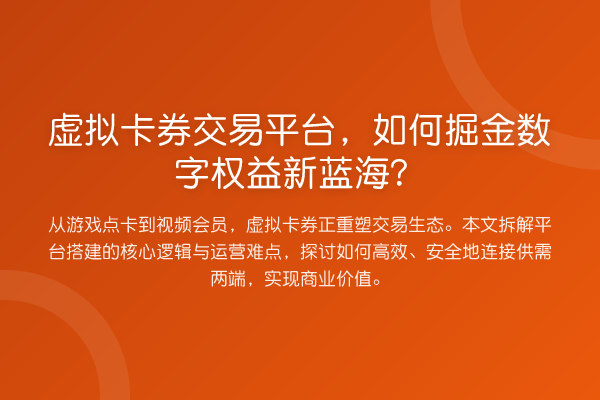 虚拟卡券交易平台，如何掘金数字权益新蓝海？

从游戏点卡到视频会员，虚拟卡券正重塑交易生态。本文拆解平台搭建的核心逻辑与运营难点，探讨如何高效、安全地连接供需两端，实现商业价值。